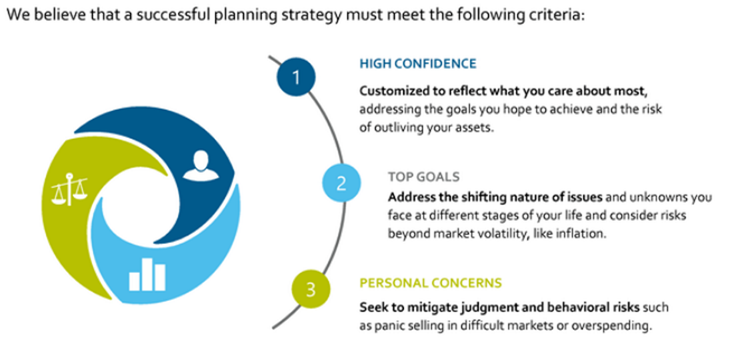 We believe that a successful planning strategy must meet the following criteria:

1

HIGH CONFIDENCE

Customized to reflect what you care about most, addressing the goals you hope to achieve and the risk of outliving your assets.

2

TOP GOALS

Address the shifting nature of issues and unknowns you face at different stages of your life and consider risks beyond market volatility, like inflation.

3

PERSONAL CONCERNS

Seek to mitigate judgment and behavioral risks such as panic selling in difficult markets or overspending.